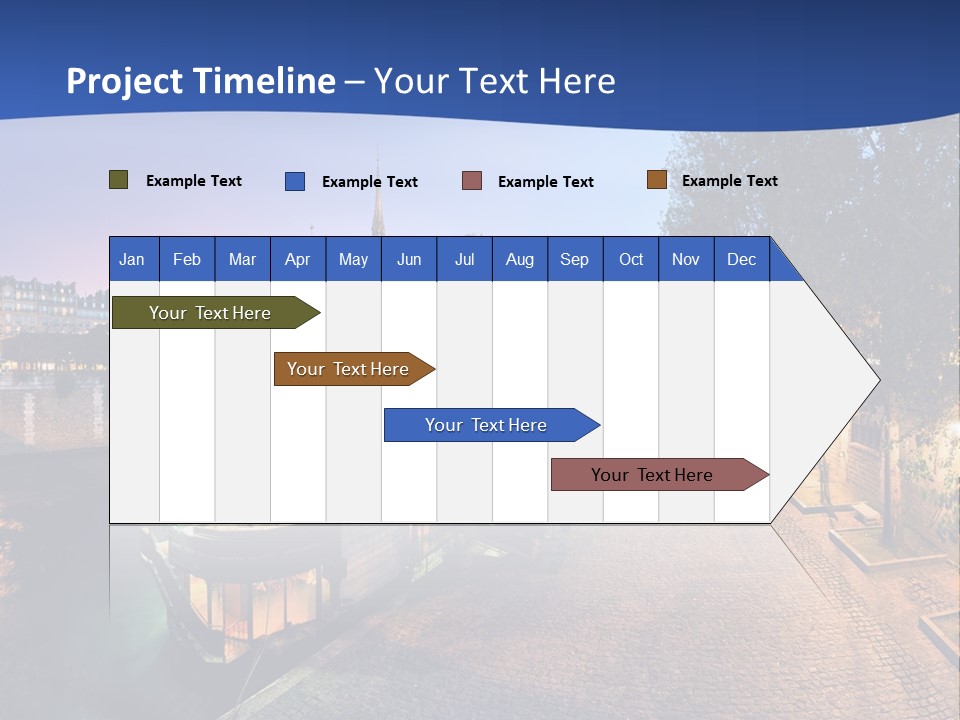 Project Timeline – Your Text Here

Example Text Example Text Example Text Example Text

| Jan | Feb | Mar | Apr | May | Jun | Jul | Aug | Sep | Oct | Nov | Dec |
|---|---|---|---|---|---|---|---|---|---|---|---|

Your Text Here

Your Text Here

Your Text Here

Your Text Here